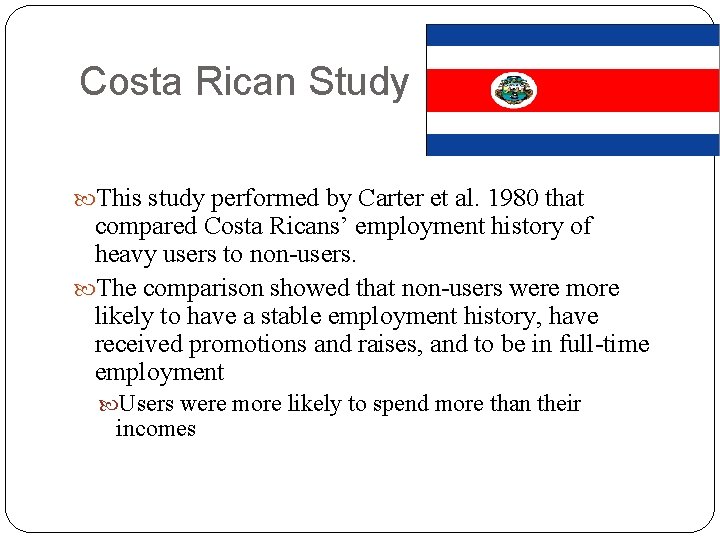 Costa Rican Study

This study performed by Carter et al. 1980 that compared Costa Ricans’ employment history of heavy users to non-users.

The comparison showed that non-users were more likely to have a stable employment history, have received promotions and raises, and to be in full-time employment

Users were more likely to spend more than their incomes